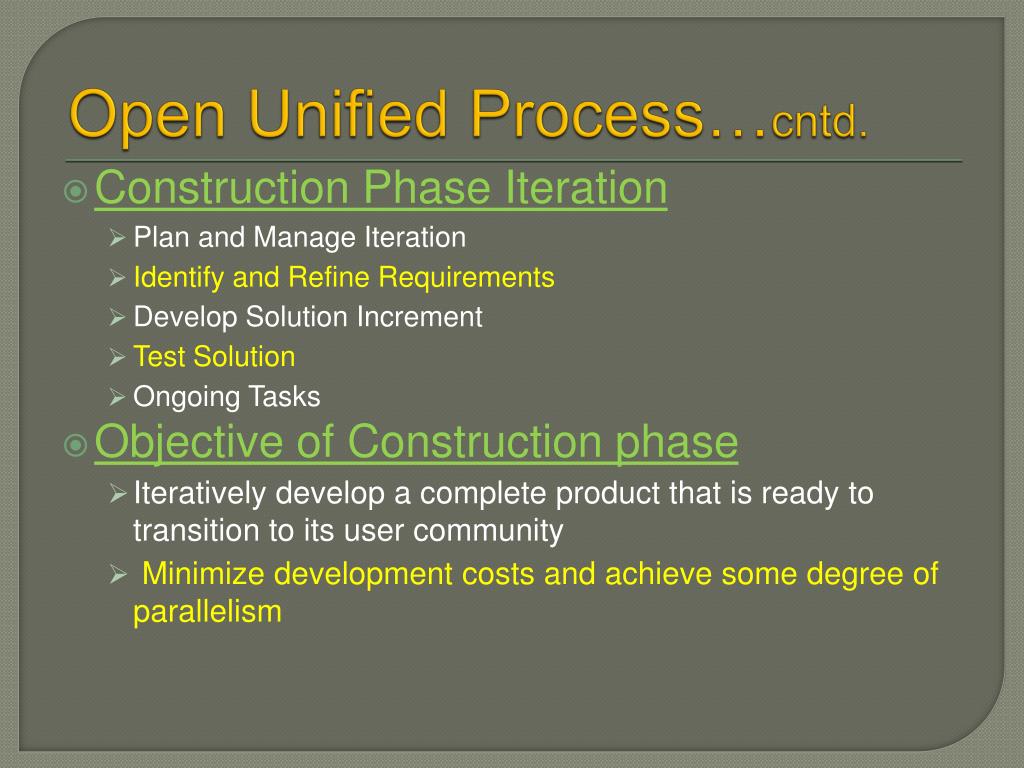 Open Unified Process…cntd.

Construction Phase Iteration

Plan and Manage Iteration

Identify and Refine Requirements

Develop Solution Increment

Test Solution

Ongoing Tasks

Objective of Construction phase

Iteratively develop a complete product that is ready to transition to its user community

Minimize development costs and achieve some degree of parallelism